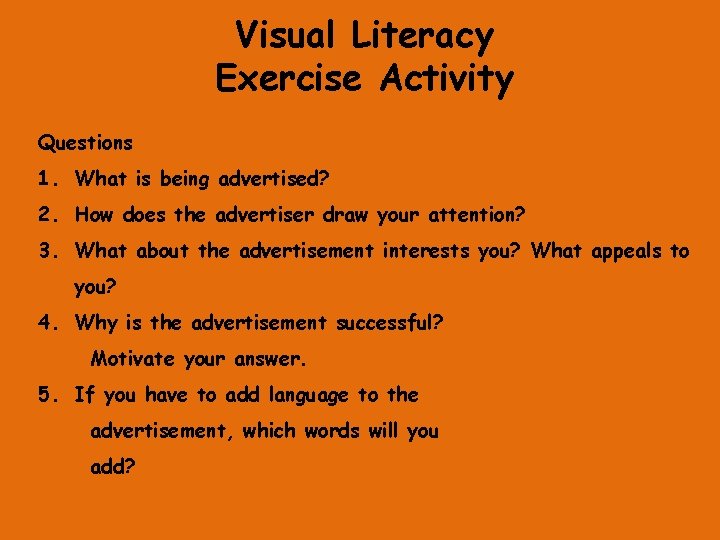 Visual Literacy
Exercise Activity

Questions

1. What is being advertised?

2. How does the advertiser draw your attention?

3. What about the advertisement interests you? What appeals to you?

4. Why is the advertisement successful?
Motivate your answer.

5. If you have to add language to the advertisement, which words will you add?